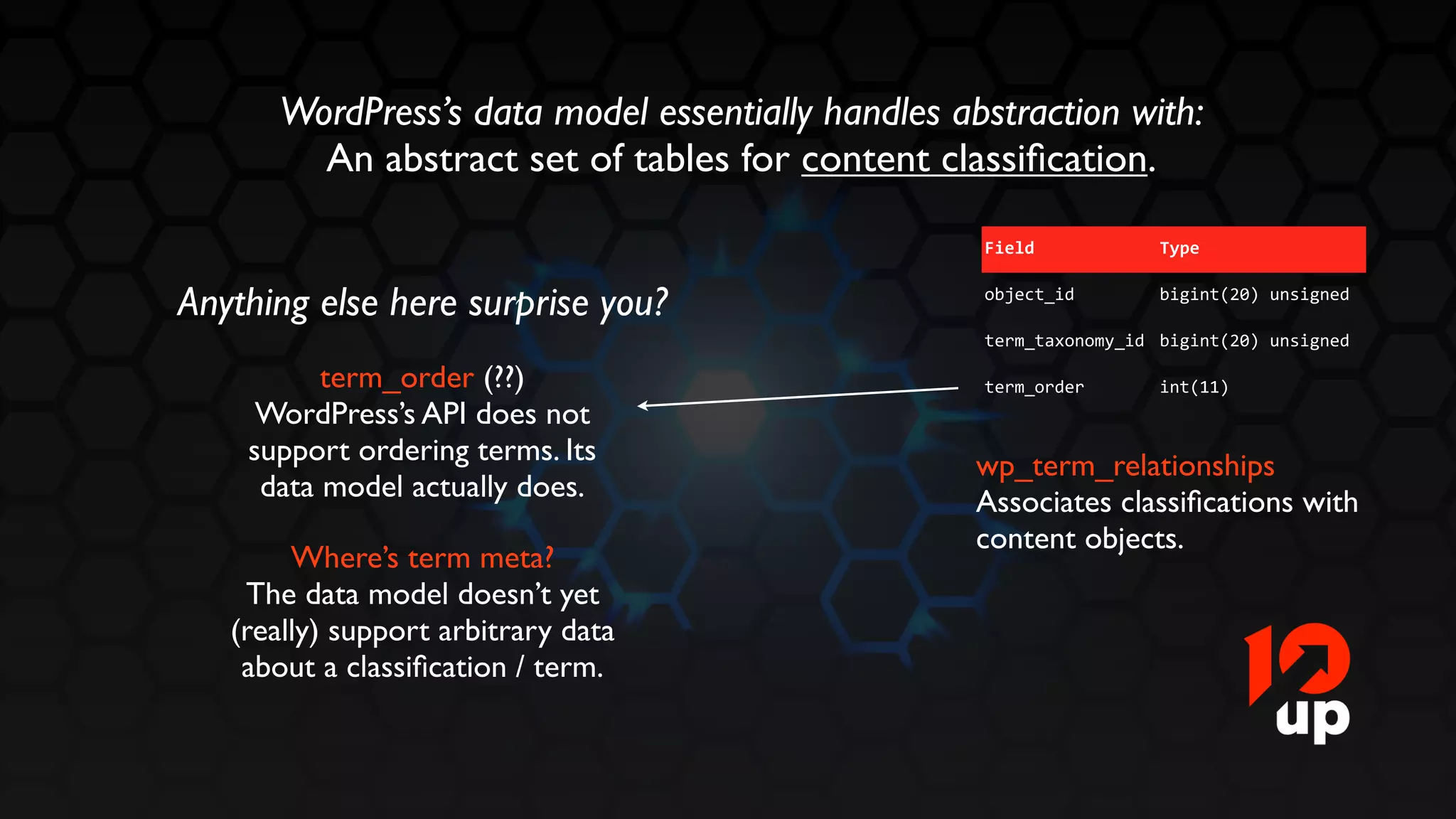 WordPress's data model essentially handles abstraction with:
An abstract set of tables for content classification.

Anything else here surprise you?

term_order (??)
WordPress's API does not support ordering terms. Its data model actually does.

Where's term meta?
The data model doesn't yet (really) support arbitrary data about a classification / term.

| Field | Type |
|---|---|
| object_id | bigint(20) unsigned |
| term_taxonomy_id | bigint(20) unsigned |
| term_order | int(11) |

wp_term_relationships
Associates classifications with content objects.

10 up